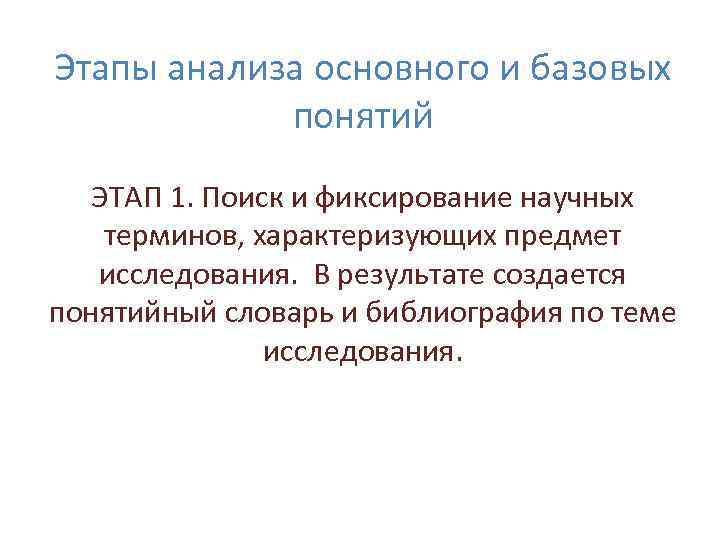 Этапы анализа основного и базовых понятий

ЭТАП 1. Поиск и фиксирование научных терминов, характеризующих предмет исследования.  В результате создается понятийный словарь и библиография по теме исследования.